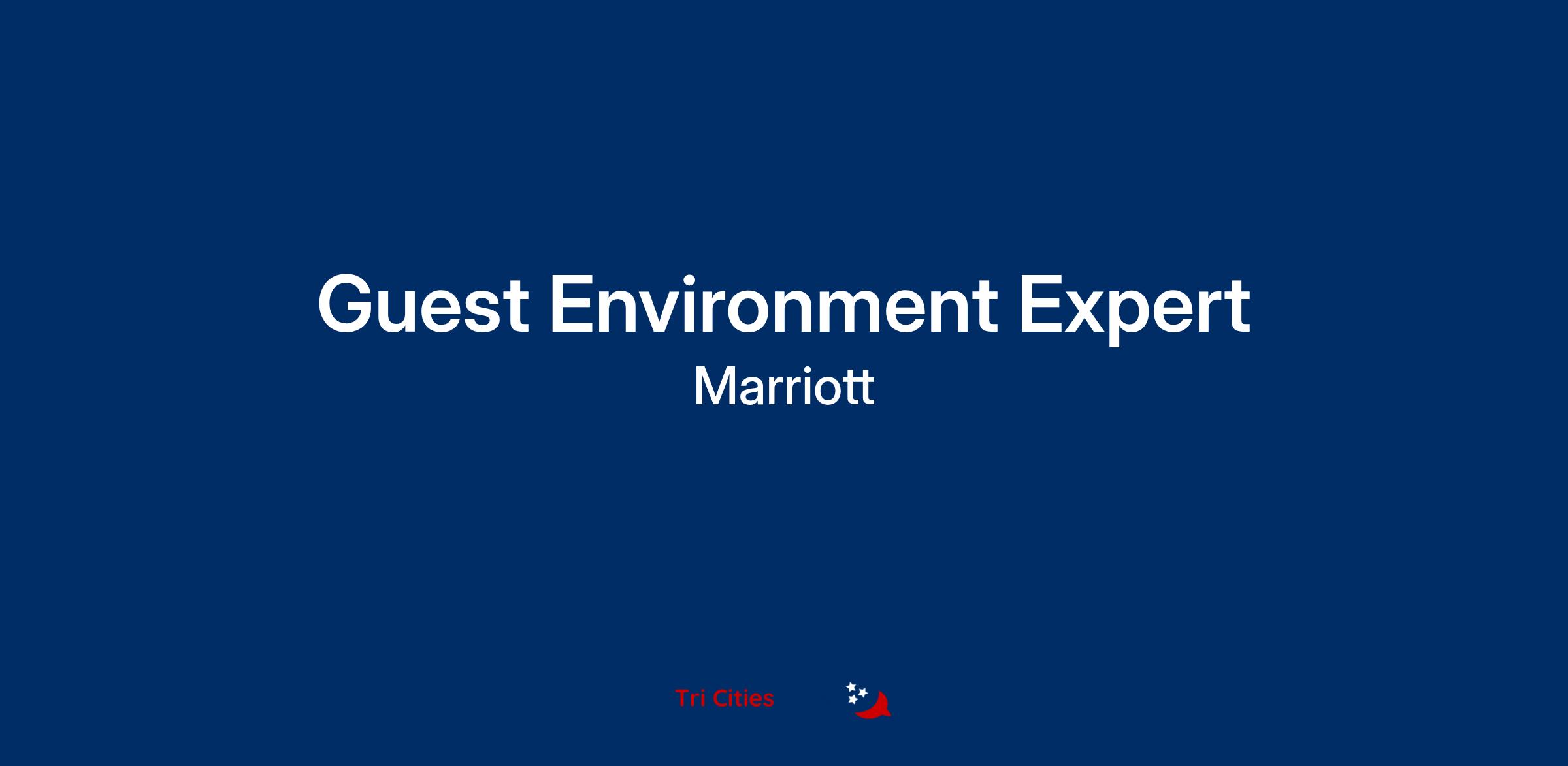 Guest Environment Expert
Marriott

Tri Cities